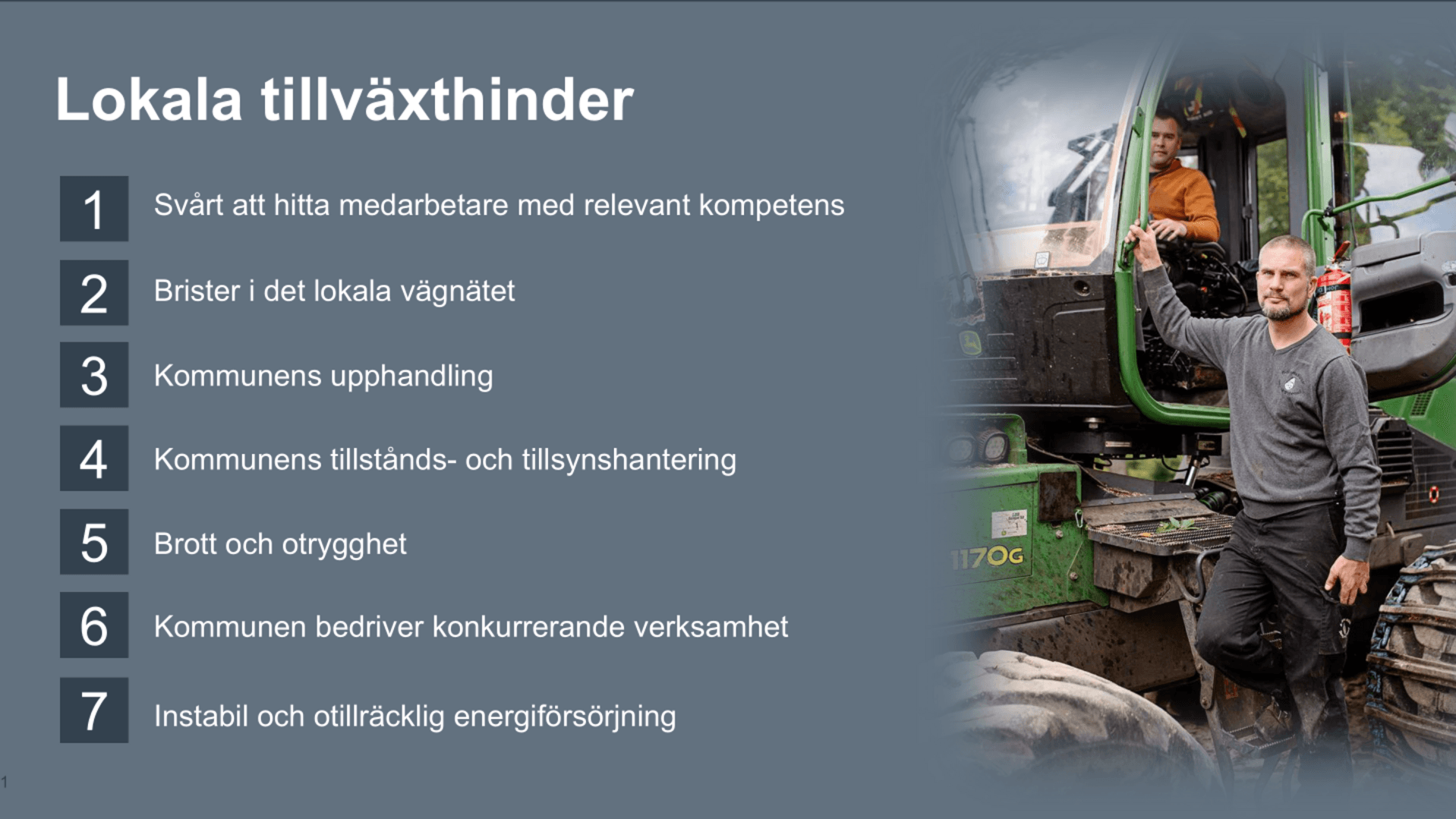 Lokala tillväxthinder

1 Svårt att hitta medarbetare med relevant kompetens

2 Brister i det lokala vägnätet

3 Kommunens upphandling

4 Kommunens tillstånds- och tillsynshantering

5 Brott och otrygghet

6 Kommunen bedriver konkurrerande verksamhet

7 Instabil och otillräcklig energiförsörjning

1170G

1